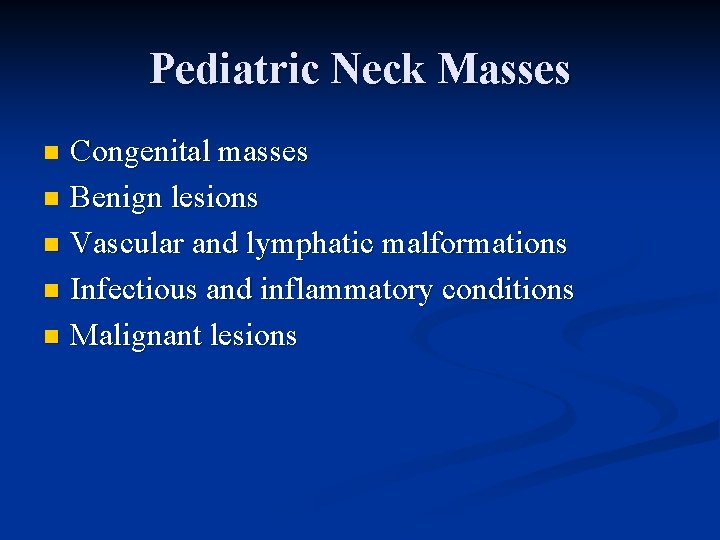 Pediatric Neck Masses

- Congenital masses
- Benign lesions
- Vascular and lymphatic malformations
- Infectious and inflammatory conditions
- Malignant lesions